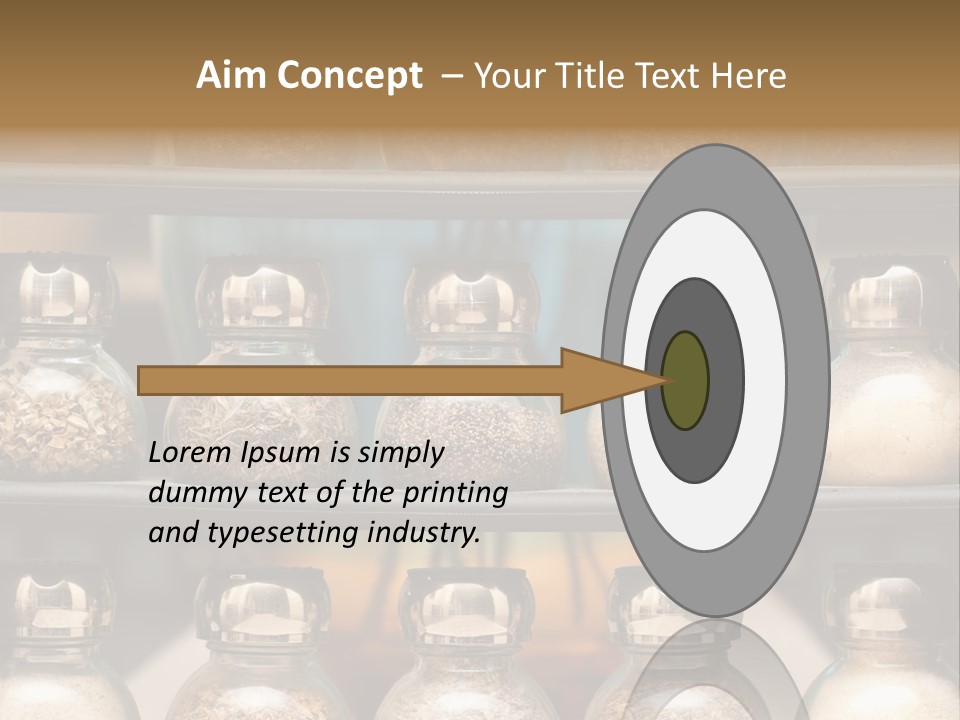 Aim Concept – Your Title Text Here

Lorem Ipsum is simply dummy text of the printing and typesetting industry.